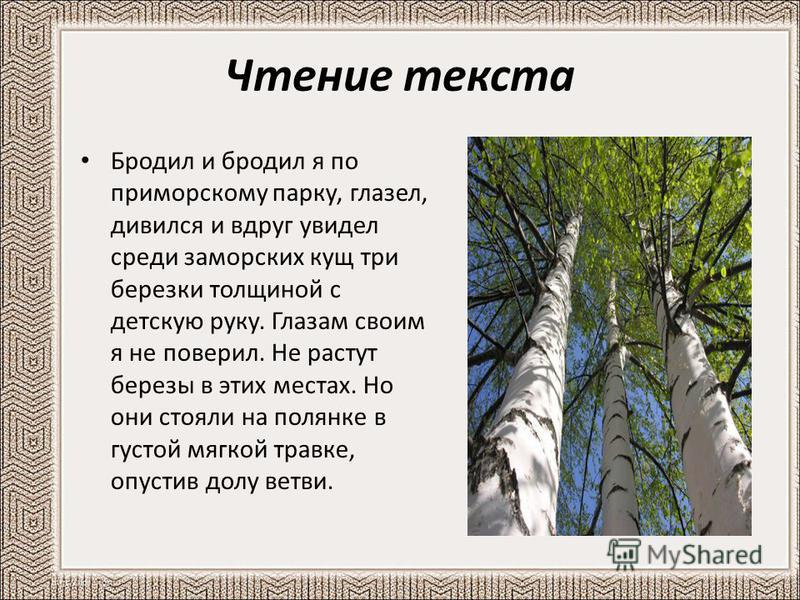 Чтение текста

• Бродил и бродил я по приморскому парку, глазел, дивился и вдруг увидел среди заморских кущ три березки толщиной с детскую руку. Глазам своим я не поверил. Не растут березы в этих местах. Но они стояли на полянке в густой мягкой травке, опустив долу ветви.

MyShared